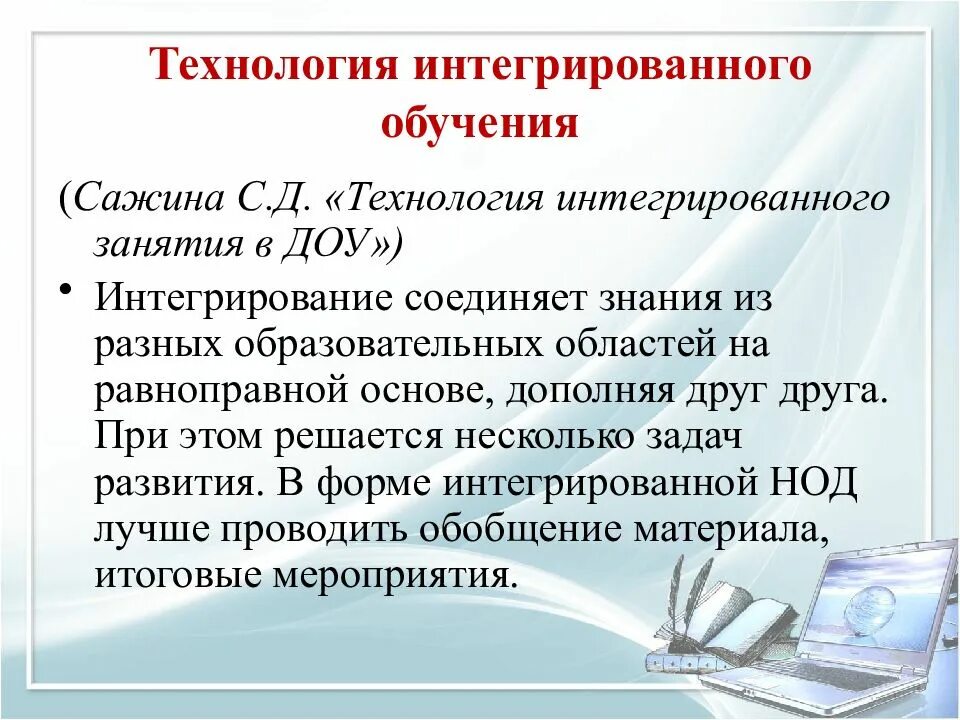 Технология интегрированного обучения

(Сажина С.Д. «Технология интегрированного занятия в ДОУ»)

• Интегрирование соединяет знания из разных образовательных областей на равноправной основе, дополняя друг друга. При этом решается несколько задач развития. В форме интегрированной НОД лучше проводить обобщение материала, итоговые мероприятия.